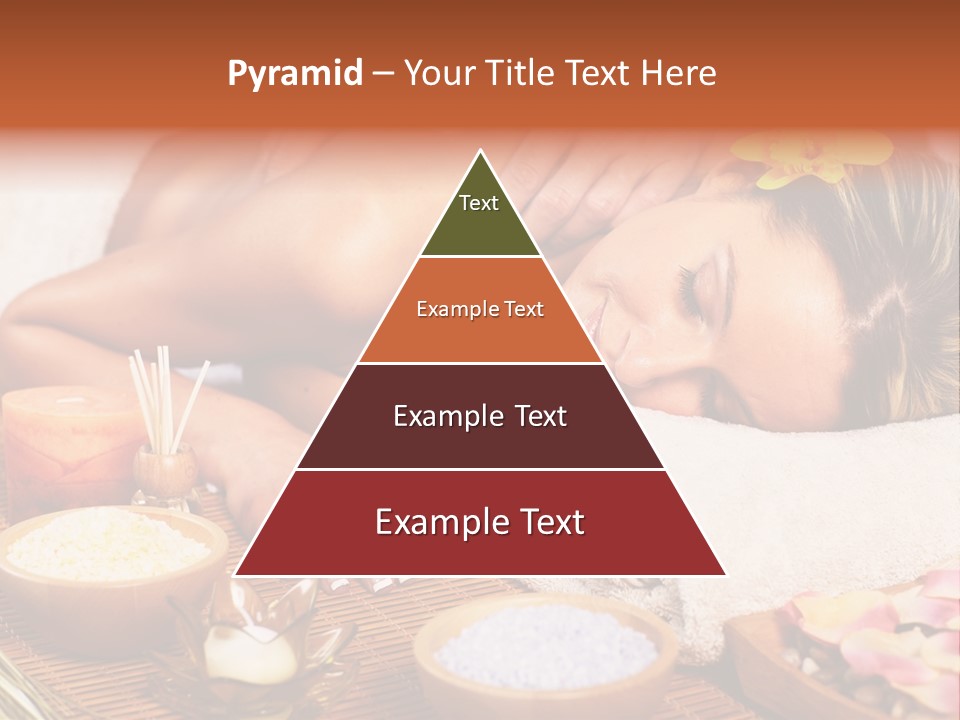 Pyramid – Your Title Text Here

Text

Example Text

Example Text

Example Text